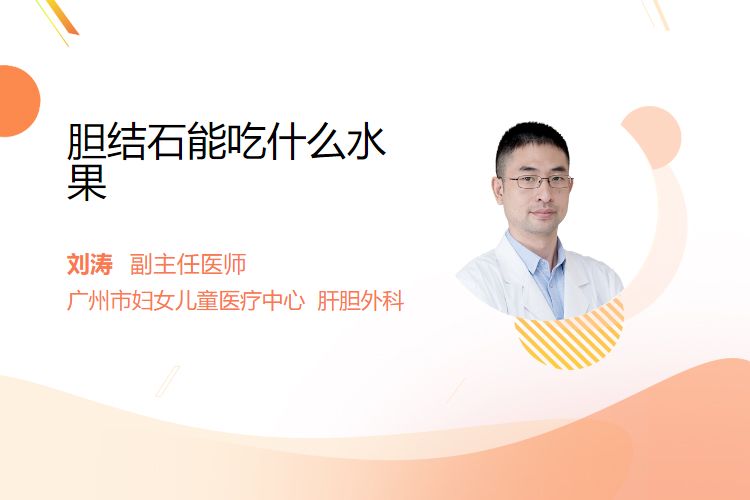 胆结石能吃什么水果

刘涛 副主任医师
广州市妇女儿童医疗中心 肝胆外科